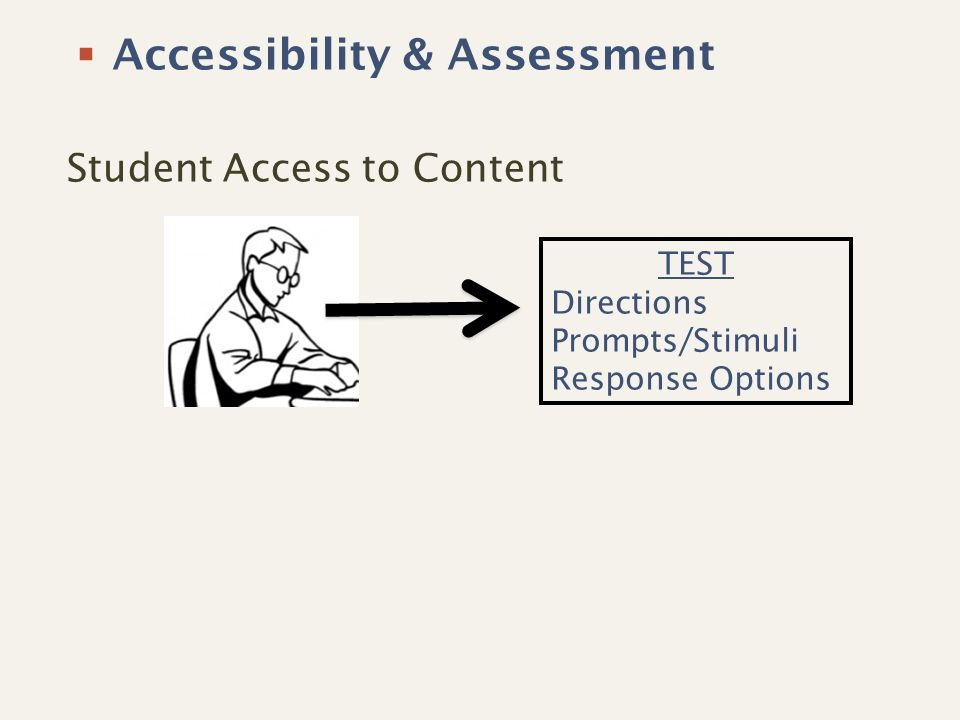 ▪ Accessibility & Assessment

Student Access to Content

TEST
Directions
Prompts/Stimuli
Response Options